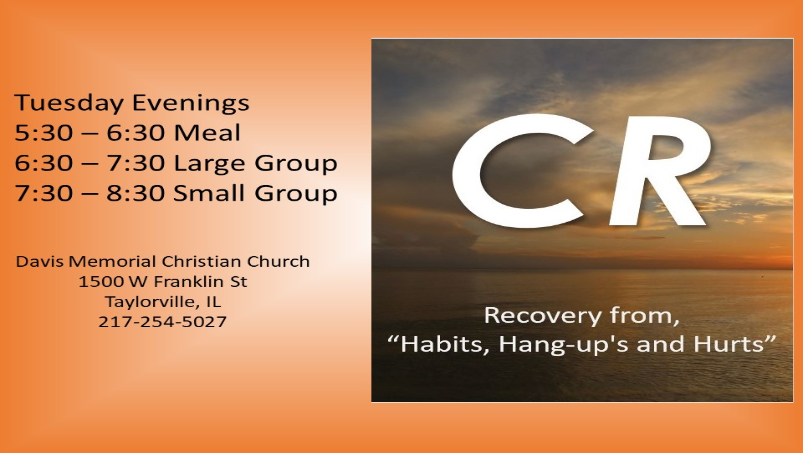 Tuesday Evenings
5:30 – 6:30 Meal
6:30 – 7:30 Large Group
7:30 – 8:30 Small Group

Davis Memorial Christian Church
1500 W Franklin St
Taylorville, IL
217-254-5027

CR

Recovery from,
“Habits, Hang-up's and Hurts”